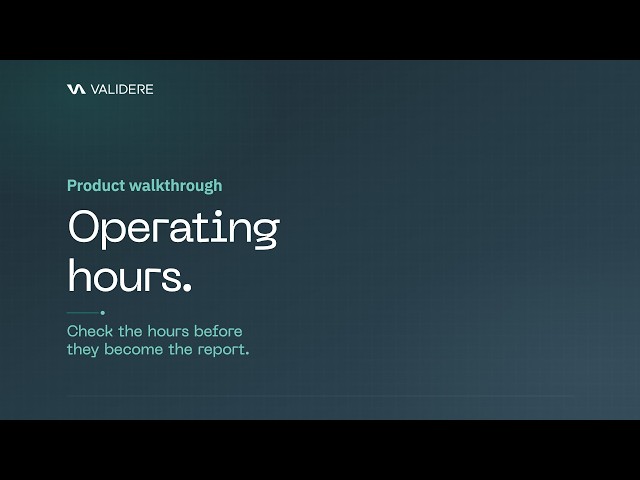 VALIDERE

Product walkthrough

Operating hours.

Check the hours before they become the report.